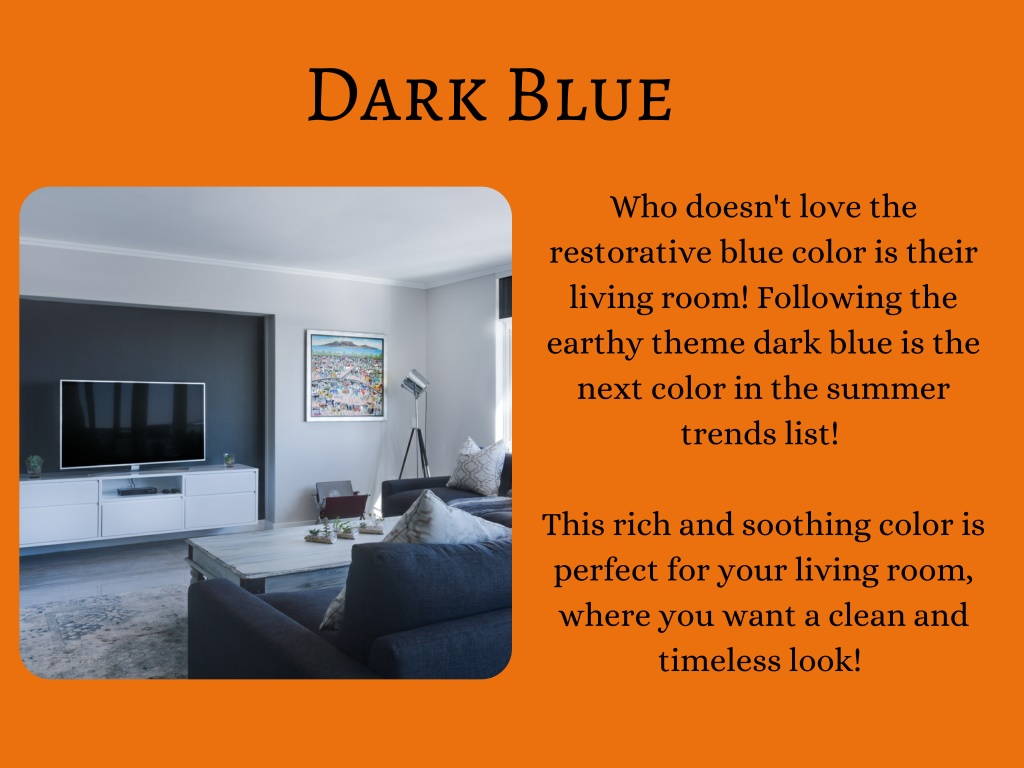 Dark Blue

Who doesn't love the restorative blue color is their living room! Following the earthy theme dark blue is the next color in the summer trends list!

This rich and soothing color is perfect for your living room, where you want a clean and timeless look!